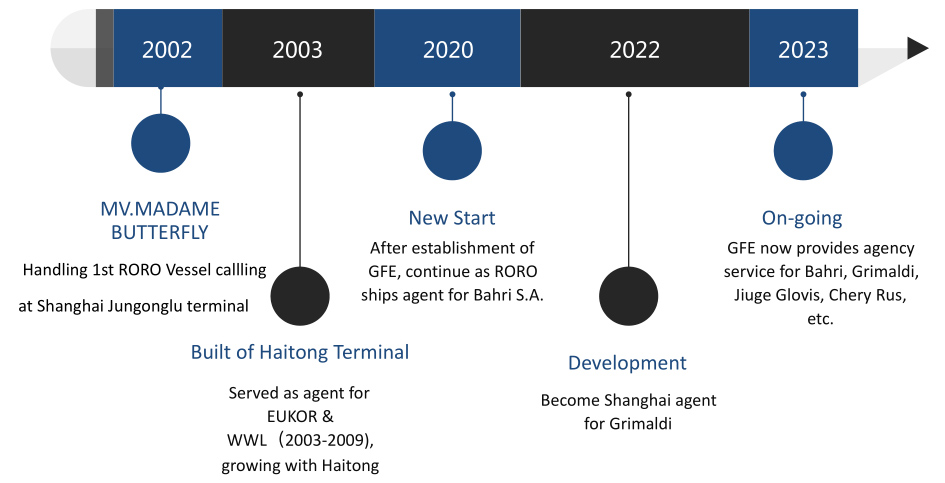 2002 2003 2020 2022 2023

MV.MADAME BUTTERFLY

Handling 1st RORO Vessel callling

at Shanghai Jungonglu terminal

Built of Haitong Terminal

Served as agent for EUKOR & WWL（2003-2009), growing with Haitong

New Start

After establishment of GFE, continue as RORO ships agent for Bahri S.A.

Development

Become Shanghai agent for Grimaldi

On-going

GFE now provides agency service for Bahri, Grimaldi, Jiuge Glovis, Chery Rus, etc.